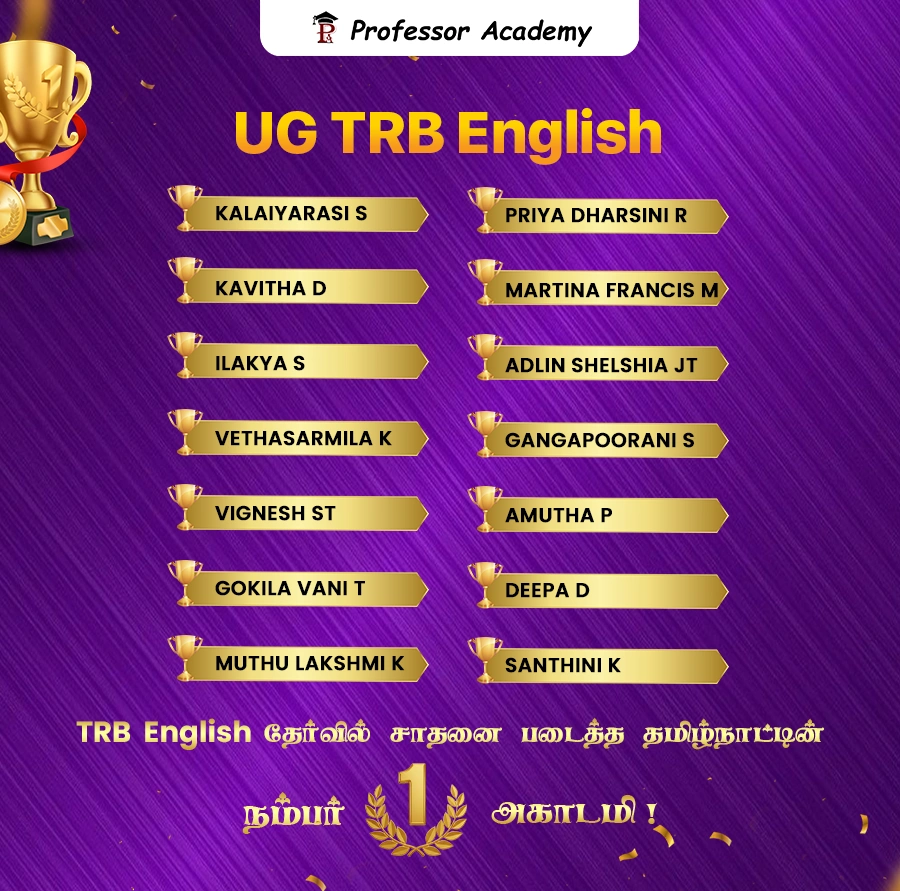 Professor Academy

UG TRB English

KALAIYARASI S
KAVITHA D
ILAKYA S
VETHASARMILA K
VIGNESH ST
GOKILA VANI T
MUTHU LAKSHMI K

PRIYA DHARSINI R
MARTINA FRANCIS M
ADLIN SHELSHIA JT
GANGAPOORANI S
AMUTHA P
DEEPA D
SANTHINI K

TRB English தேர்வில் சாதனை படைத்த தமிழ்நாட்டின்

நம்பர் 1 அகாடமி !